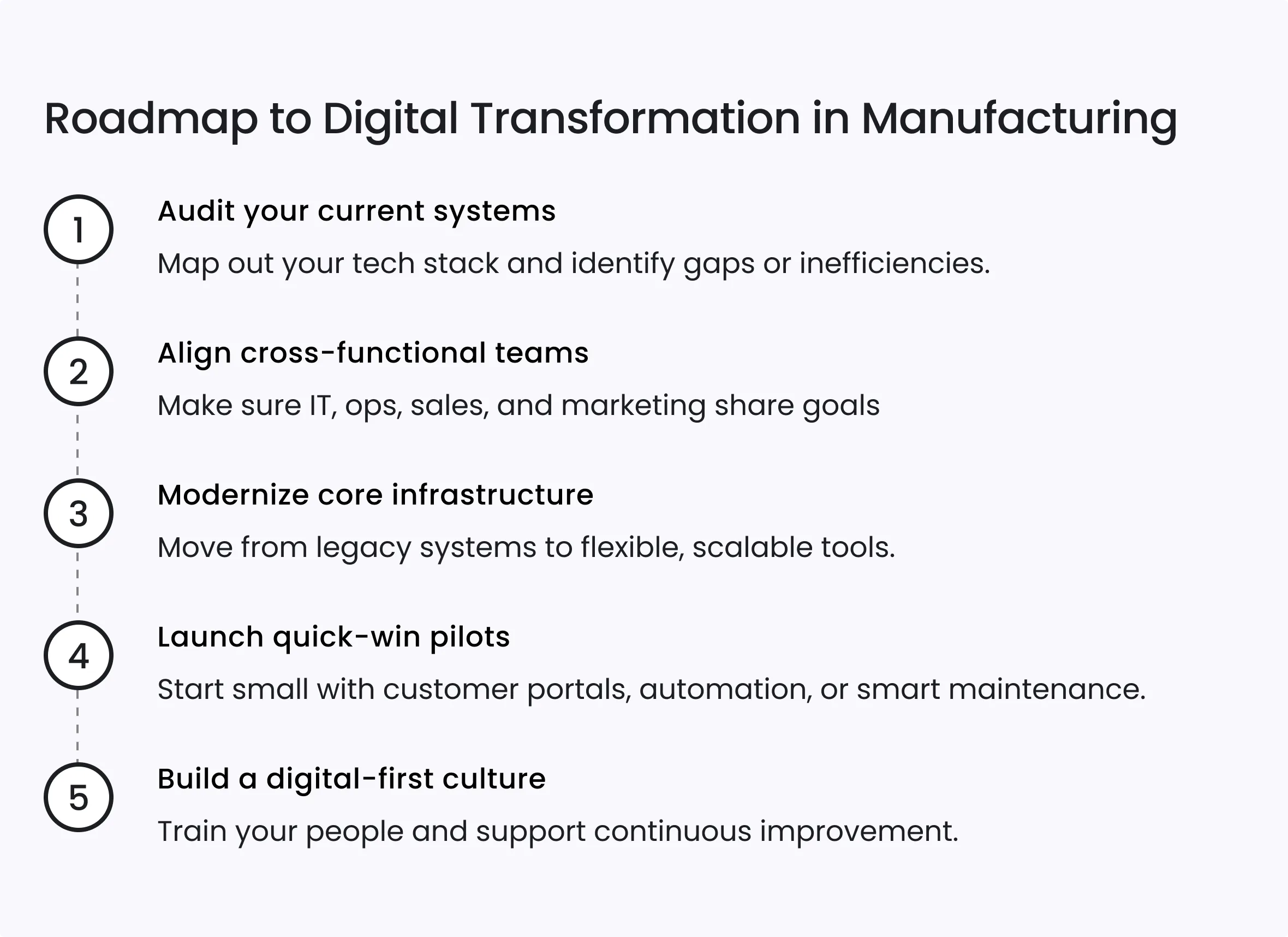 Roadmap to Digital Transformation in Manufacturing

1
Audit your current systems
Map out your tech stack and identify gaps or inefficiencies.

2
Align cross-functional teams
Make sure IT, ops, sales, and marketing share goals

3
Modernize core infrastructure
Move from legacy systems to flexible, scalable tools.

4
Launch quick-win pilots
Start small with customer portals, automation, or smart maintenance.

5
Build a digital-first culture
Train your people and support continuous improvement.